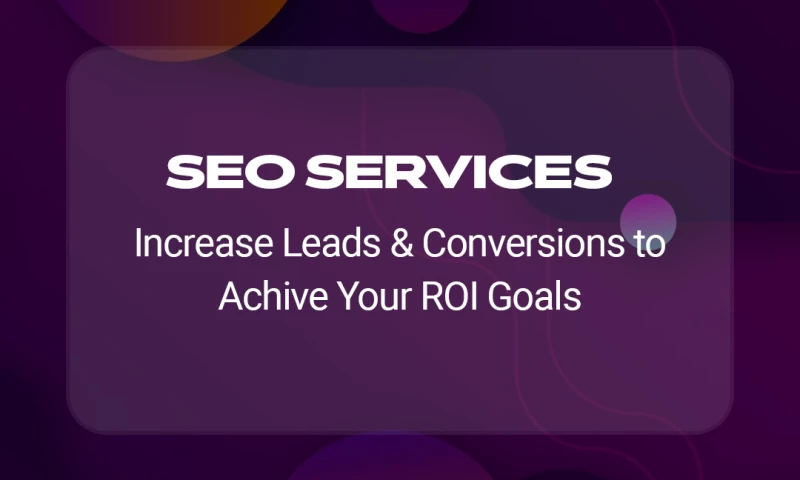 SEO SERVICES

Increase Leads & Conversions to Achive Your ROI Goals